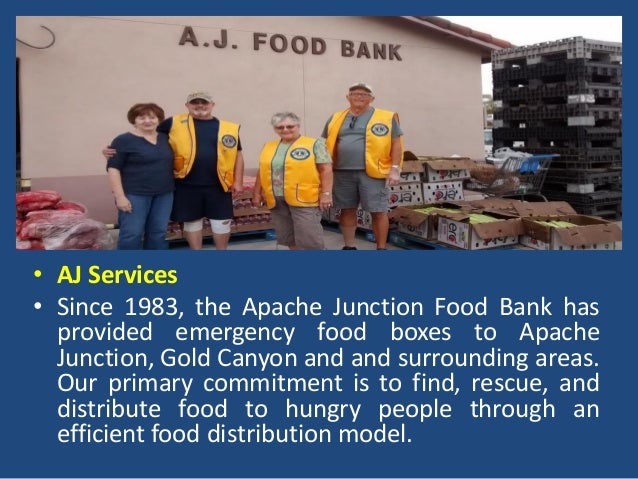 A.J. FOOD BANK

• AJ Services
• Since 1983, the Apache Junction Food Bank has provided emergency food boxes to Apache Junction, Gold Canyon and and surrounding areas. Our primary commitment is to find, rescue, and distribute food to hungry people through an efficient food distribution model.